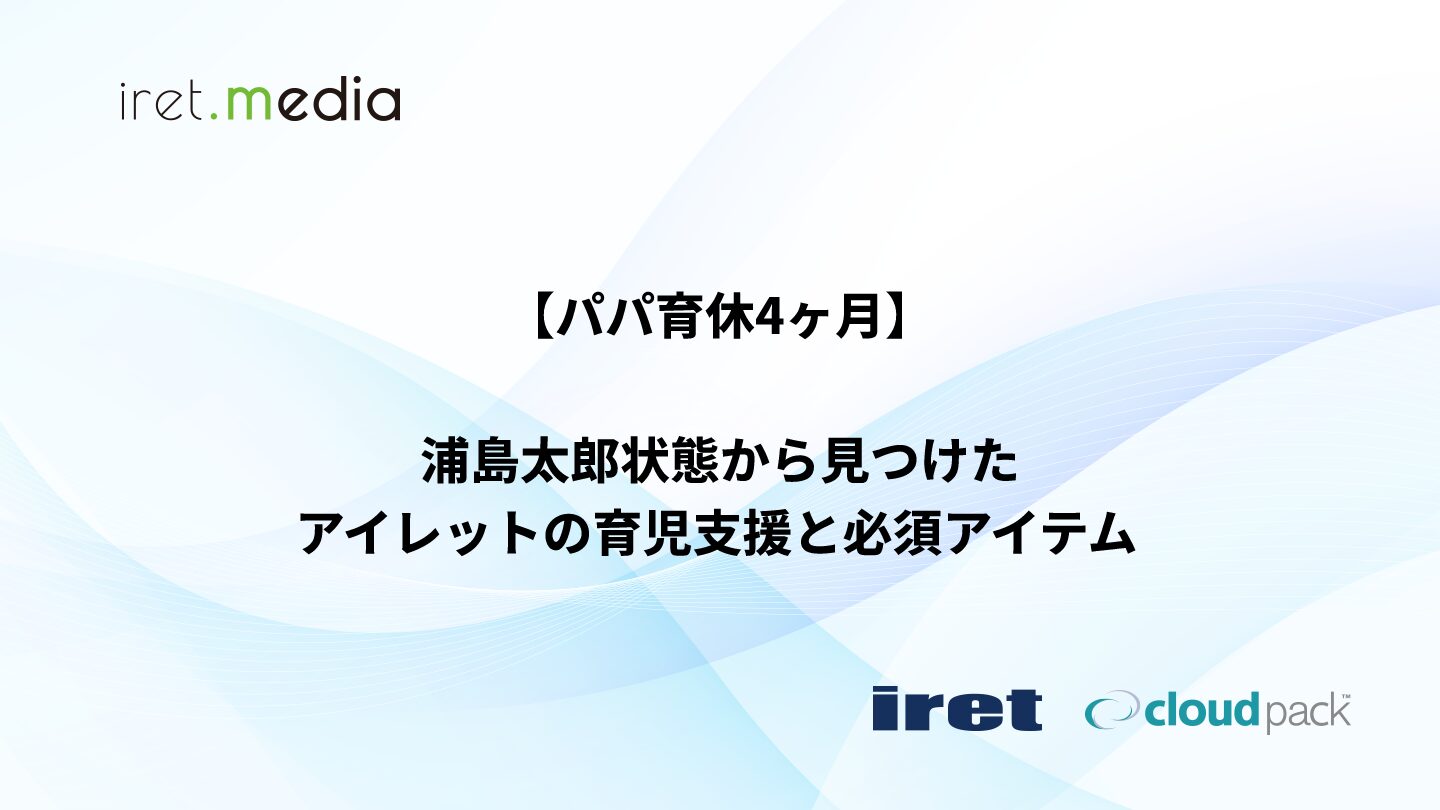 iret.media

【パパ育休4ヶ月】

浦島太郎状態から見つけた
アイレットの育児支援と必須アイテム

iret

cloudpack™